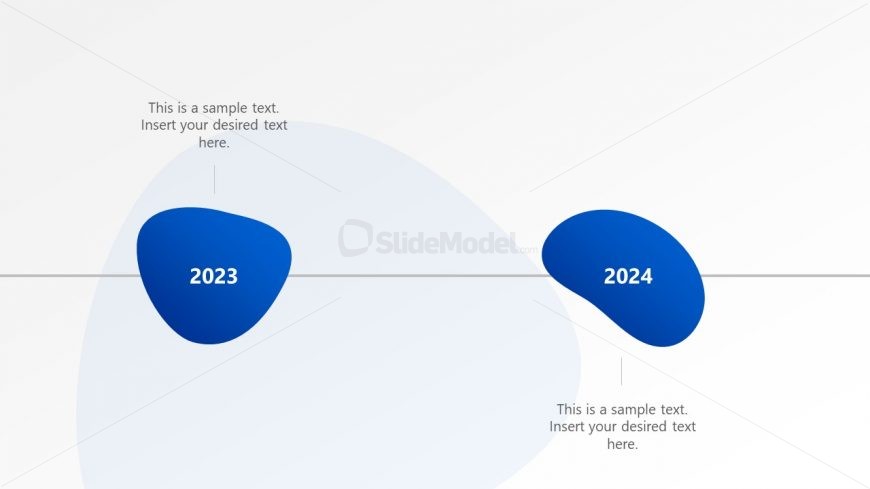 This is a sample text. Insert your desired text here.

2023

SlideModel.com

2024

This is a sample text. Insert your desired text here.